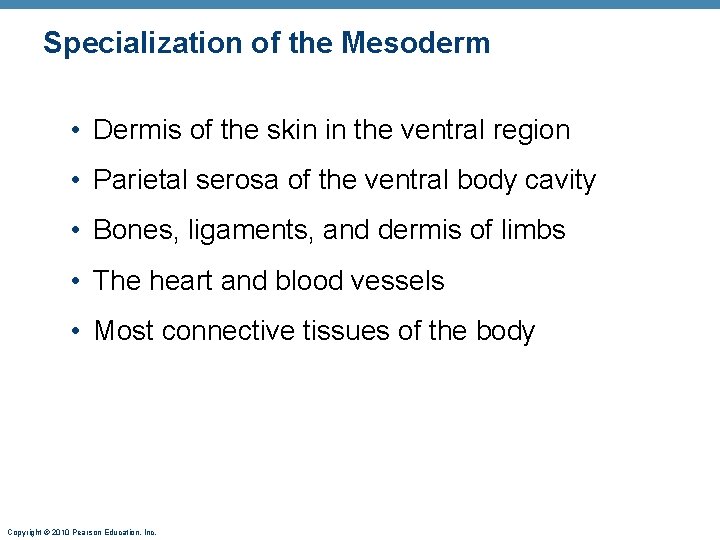 Specialization of the Mesoderm

• Dermis of the skin in the ventral region
• Parietal serosa of the ventral body cavity
• Bones, ligaments, and dermis of limbs
• The heart and blood vessels
• Most connective tissues of the body

Copyright © 2010 Pearson Education, Inc.